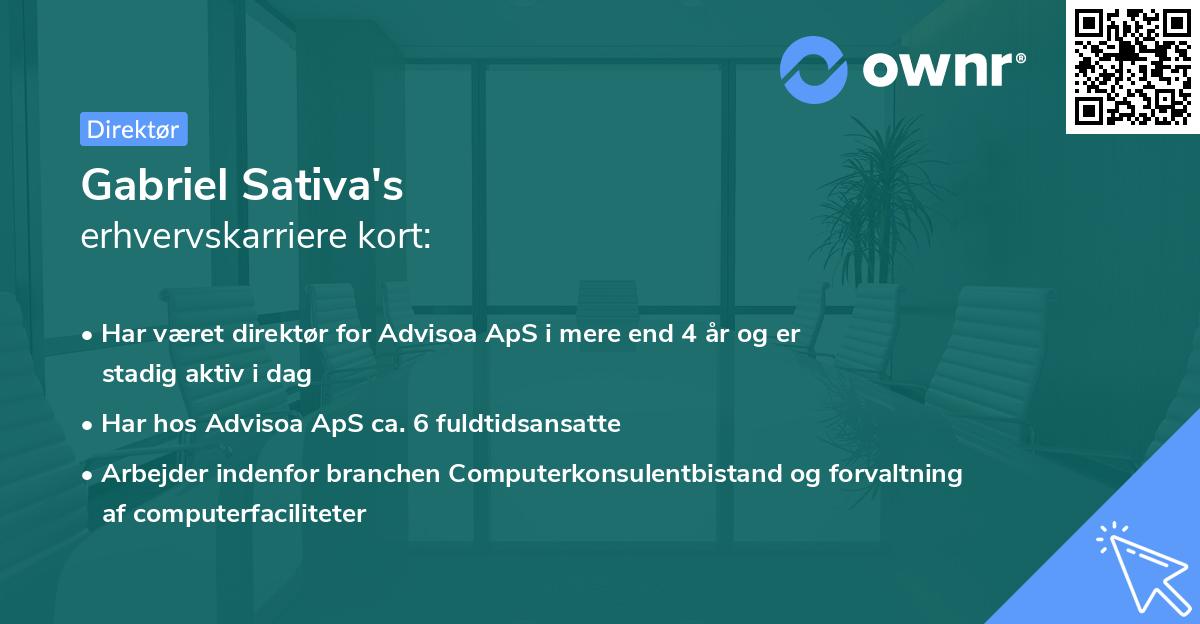 ownr®

Direktør

Gabriel Sativa's
erhvervskarriere kort:

• Har været direktør for Advisoa ApS i mere end 4 år og er stadig aktiv i dag

• Har hos Advisoa ApS ca. 6 fuldtidsansatte

• Arbejder indenfor branchen Computerkonsulentbistand og forvaltning af computerfaciliteter